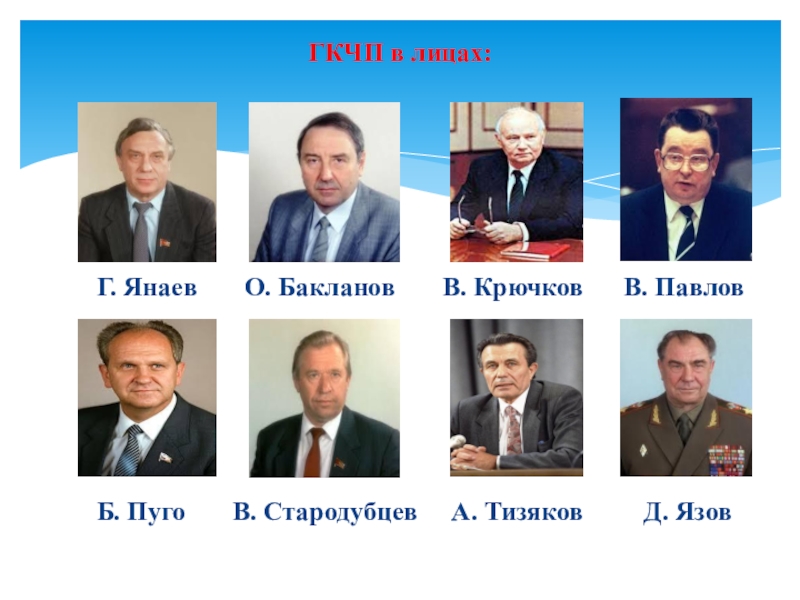 ГКЧП в лицах:

Г. Янаев
О. Бакланов
В. Крючков
В. Павлов

Б. Пуго
В. Стародубцев
А. Тизяков
Д. Язов